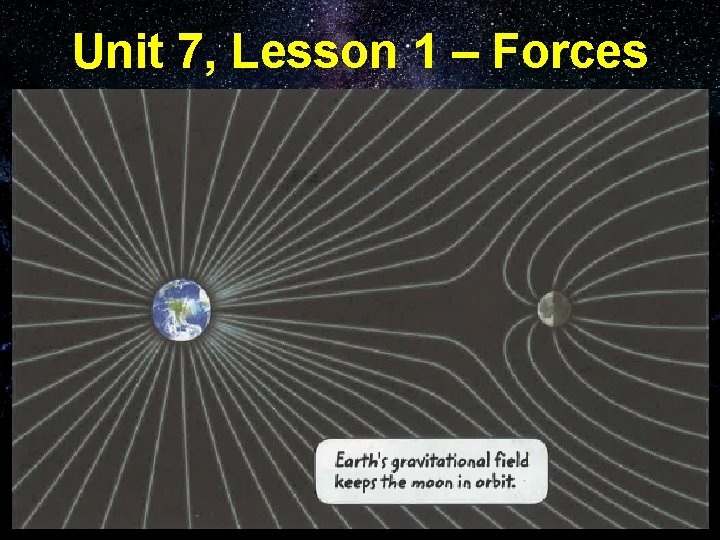 Unit 7, Lesson 1 – Forces

Earth's gravitational field keeps the moon in orbit.